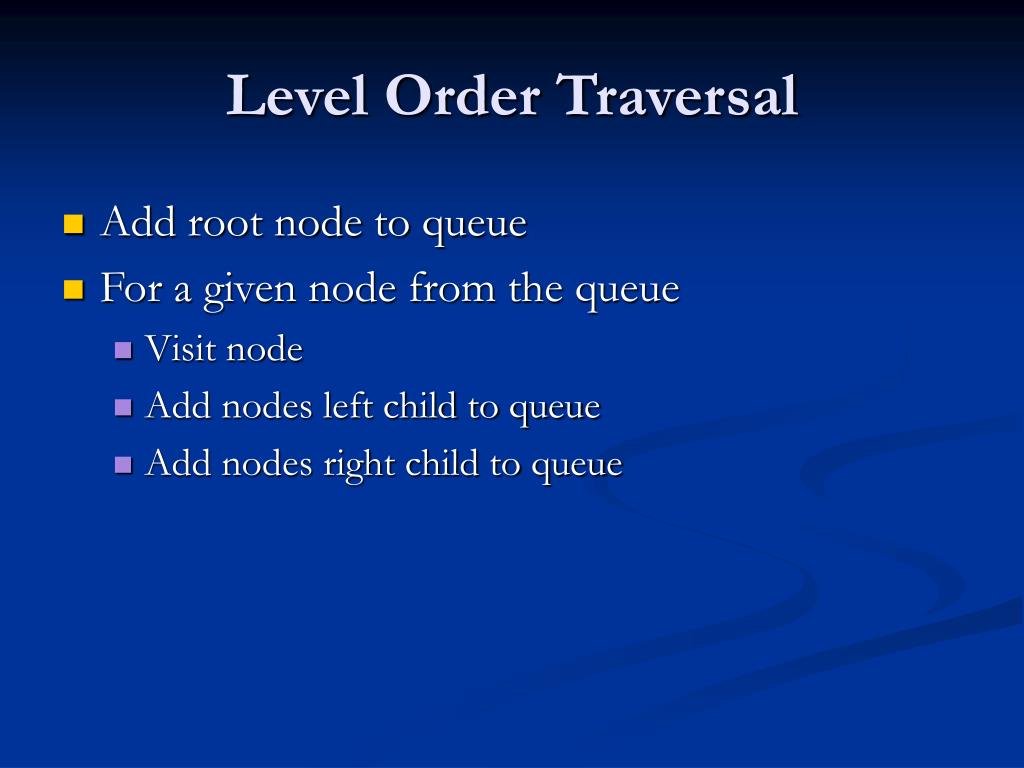 Level Order Traversal

- Add root node to queue
- For a given node from the queue
  - Visit node
  - Add nodes left child to queue
  - Add nodes right child to queue